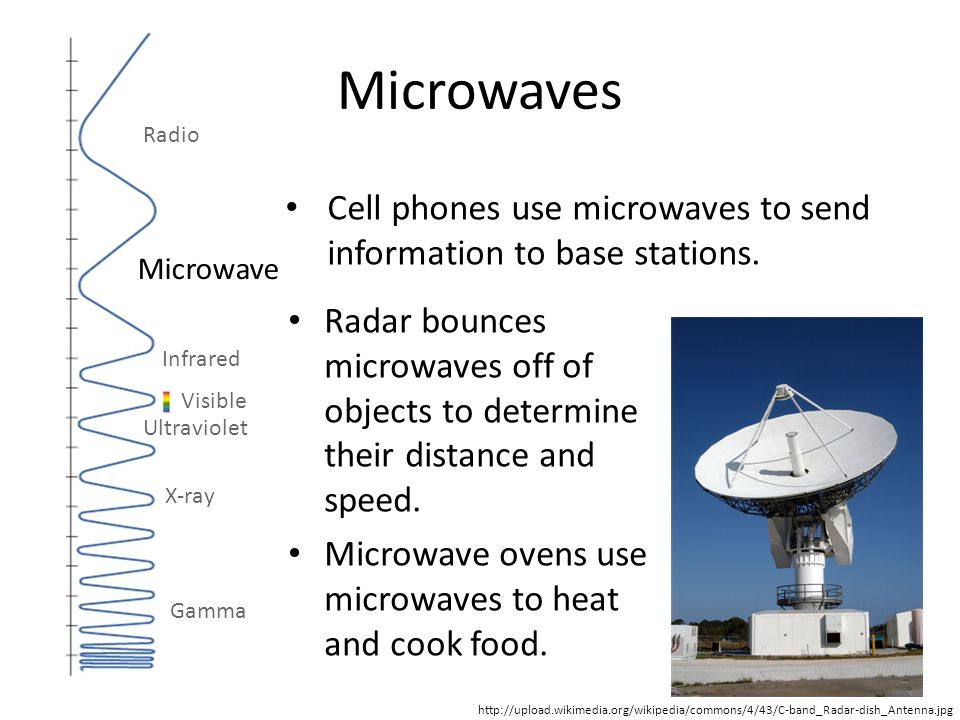 Microwaves

Radio

Microwave

Infrared

Visible

Ultraviolet

X-ray

Gamma

• Cell phones use microwaves to send information to base stations.

• Radar bounces microwaves off of objects to determine their distance and speed.

• Microwave ovens use microwaves to heat and cook food.

http://upload.wikimedia.org/wikipedia/commons/4/43/C-band_Radar-dish_Antenna.jpg